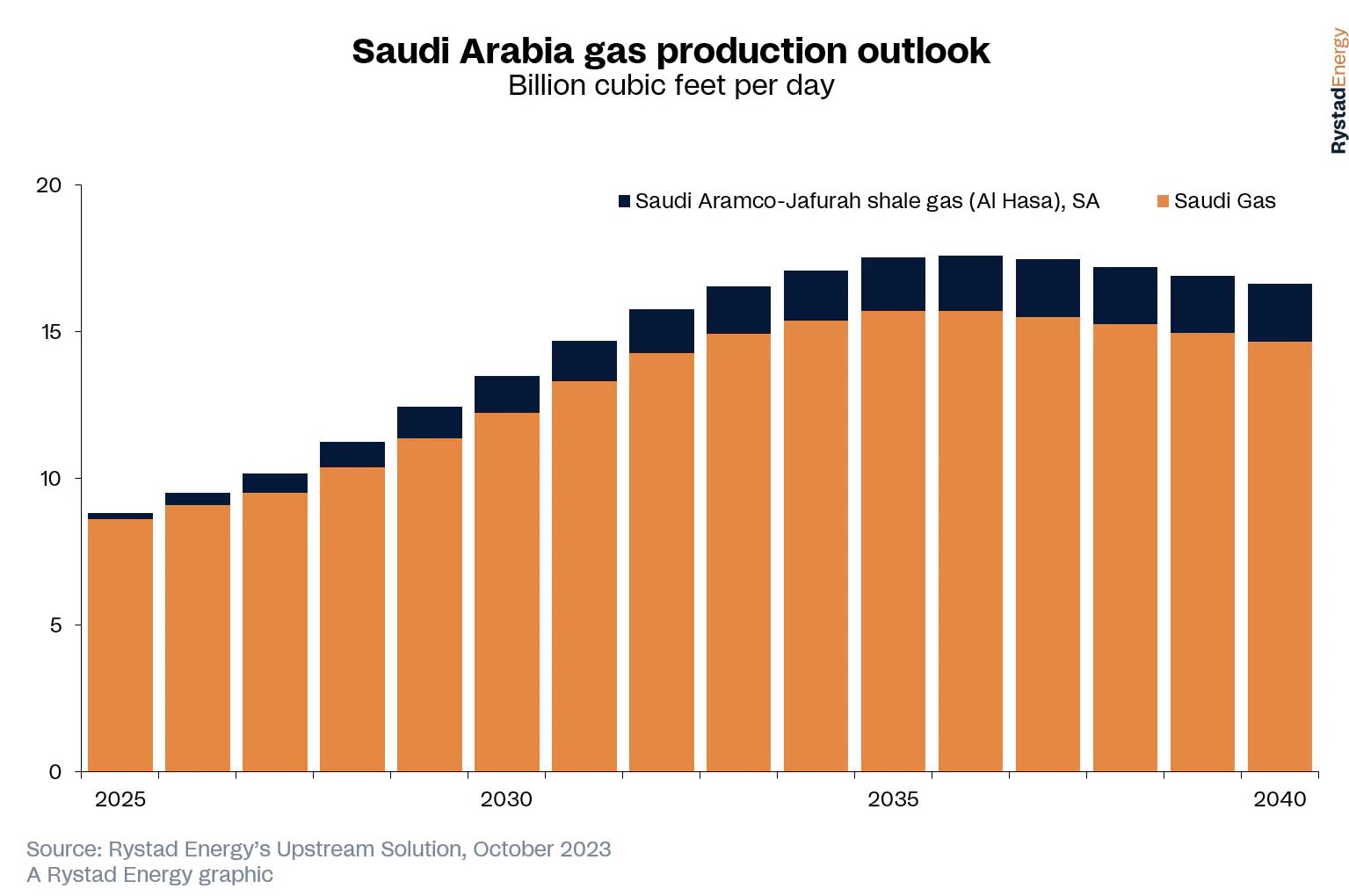 Saudi Arabia gas production outlook
Billion cubic feet per day

RystadEnergy

Saudi Aramco-Jafurah shale gas (Al Hasa), SA
Saudi Gas

20
15
10
5
0

2025
2030
2035
2040

Source: Rystad Energy's Upstream Solution, October 2023
A Rystad Energy graphic